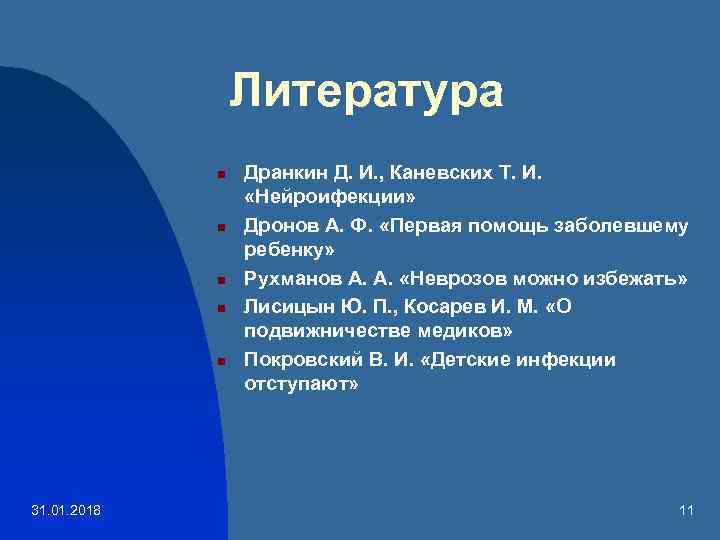 Литература

Дранкин Д. И., Каневских Т. И. «Нейроифекции»

Дронов А. Ф. «Первая помощь заболевшему ребенку»

Рухманов А. А. «Неврозов можно избежать»

Лисицын Ю. П., Косарев И. М. «О подвижничестве медиков»

Покровский В. И. «Детские инфекции отступают»

31.01.2018

11